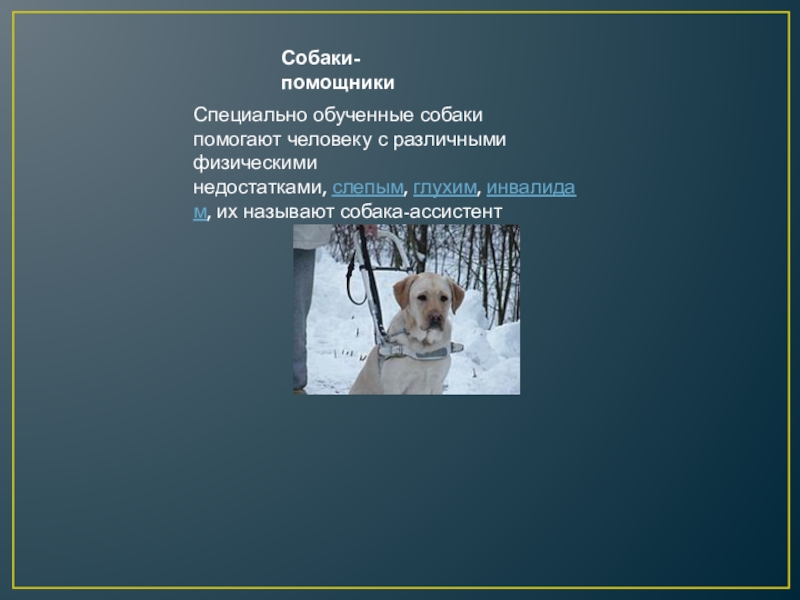 Собаки-помощники

Специально обученные собаки помогают человеку с различными физическими недостатками, слепым, глухим, инвалидам, их называют собака-ассистент